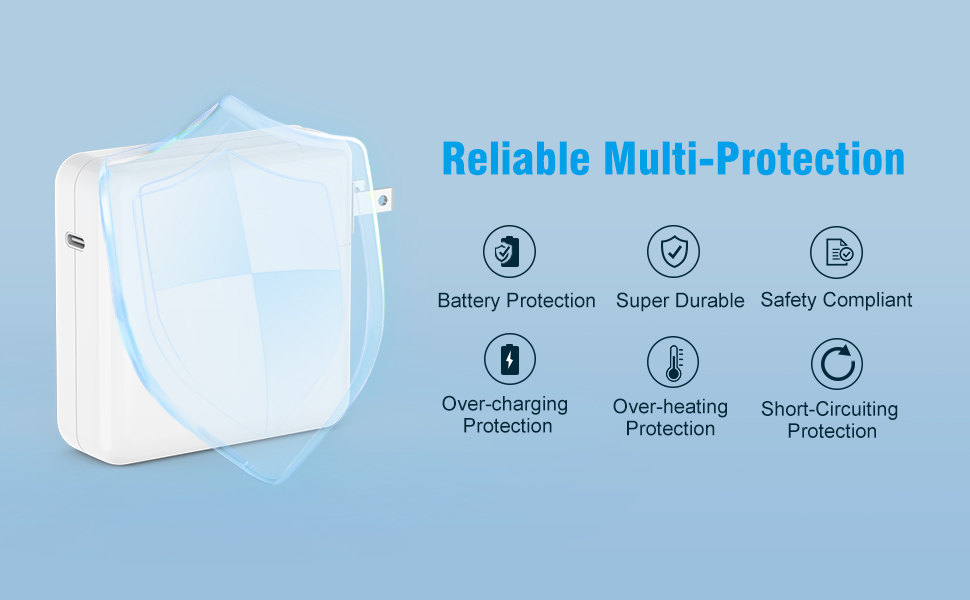 Reliable Multi-Protection

Battery Protection

Super Durable

Safety Compliant

Over-charging Protection

Over-heating Protection

Short-Circuiting Protection